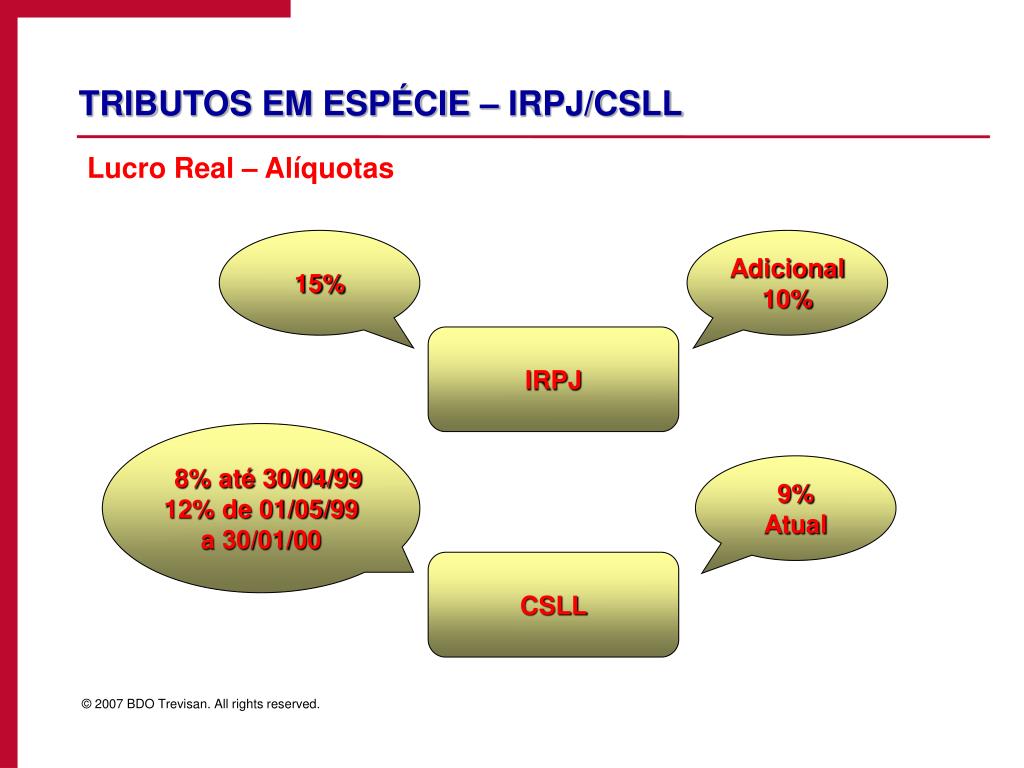 TRIBUTOS EM ESPÉCIE – IRPJ/CSLL

Lucro Real – Alíquotas

15%

Adicional
10%

IRPJ

8% até 30/04/99
12% de 01/05/99
a 30/01/00

9%
Atual

CSLL

© 2007 BDO Trevisan. All rights reserved.